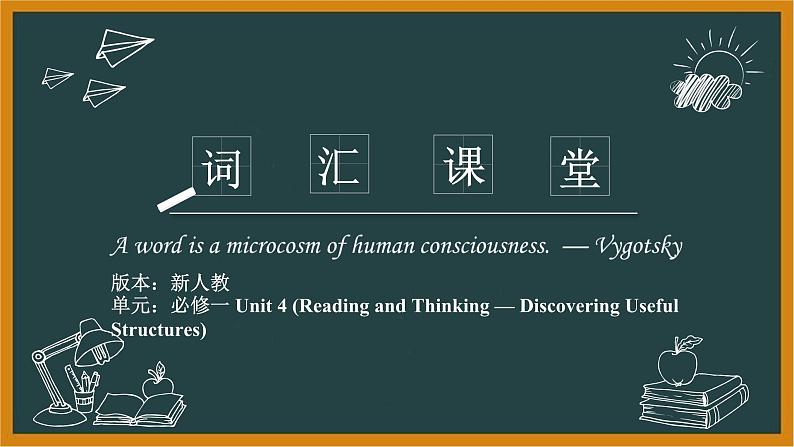 词 汇 课 堂

A word is a microcosm of human consciousness. — Vygotsky

版本：新人教
单元：必修一 Unit 4 (Reading and Thinking — Discovering Useful Structures)